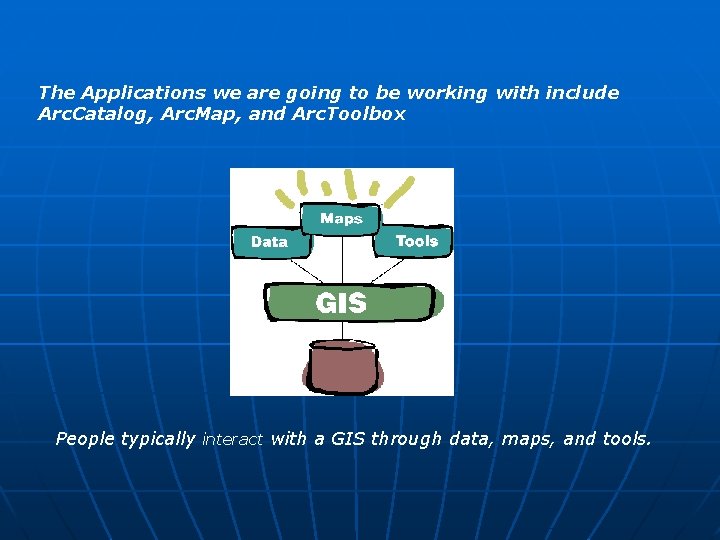 The Applications we are going to be working with include ArcCatalog, ArcMap, and ArcToolbox

Maps

Data

Tools

GIS

People typically interact with a GIS through data, maps, and tools.